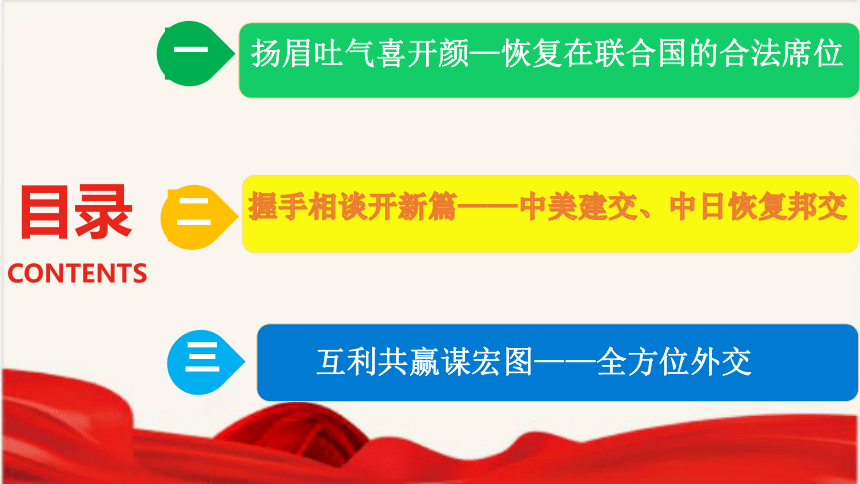 目录
CONTENTS

一 扬眉吐气喜开颜—恢复在联合国的合法席位

二 握手相谈开新篇——中美建交、中日恢复邦交

三 互利共赢谋宏图——全方位外交